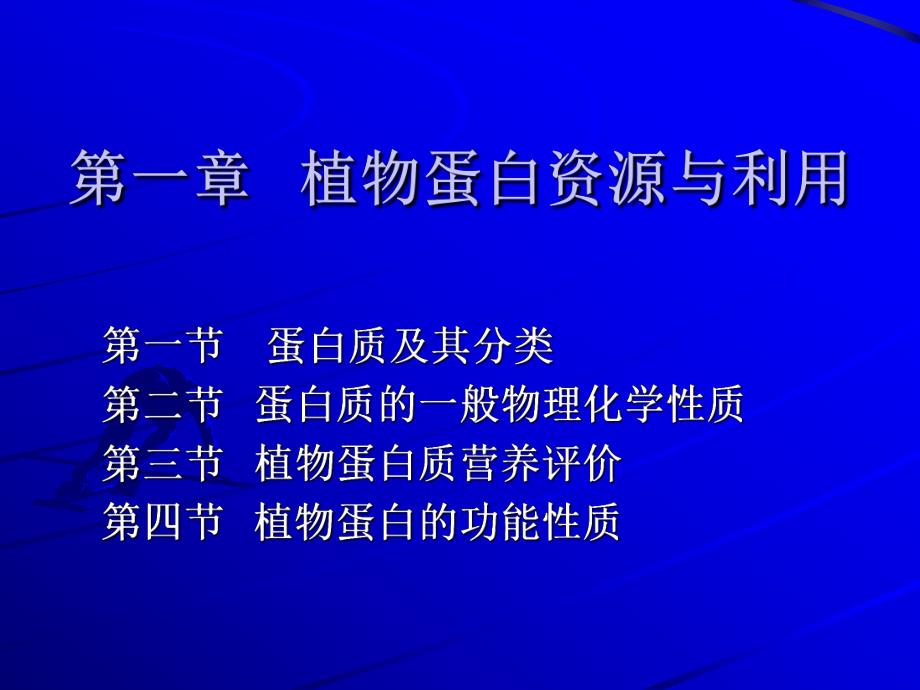 第一章 植物蛋白资源与利用

第一节 蛋白质及其分类
第二节 蛋白质的一般物理化学性质
第三节 植物蛋白质营养评价
第四节 植物蛋白的功能性质